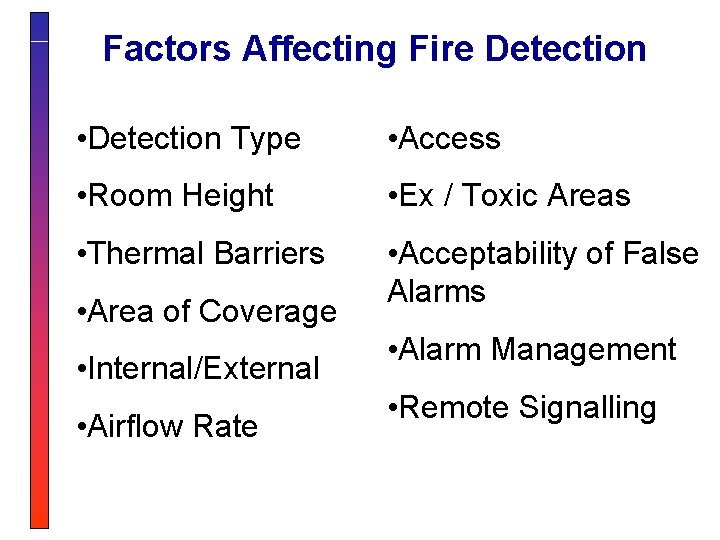 Factors Affecting Fire Detection

•Detection Type

•Room Height

•Thermal Barriers

•Area of Coverage

•Internal/External

•Airflow Rate

•Access

•Ex / Toxic Areas

•Acceptability of False Alarms

•Alarm Management

•Remote Signalling